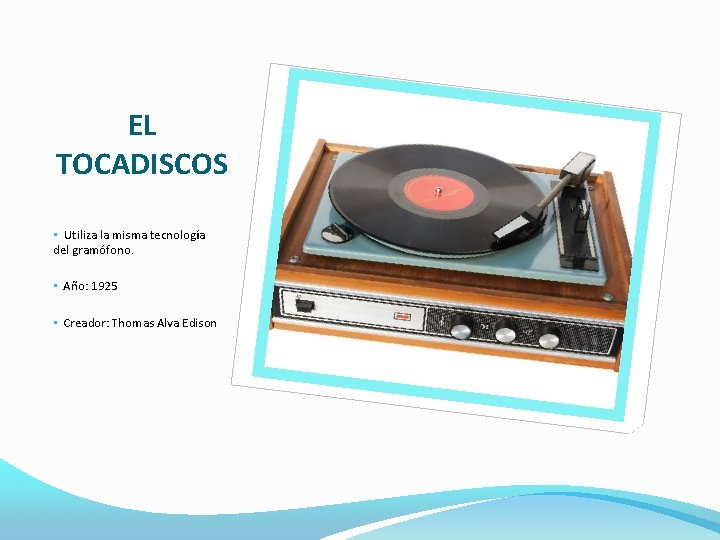 EL TOCADISCOS

▪ Utiliza la misma tecnología del gramófono.

▪ Año: 1925

▪ Creador: Thomas Alva Edison